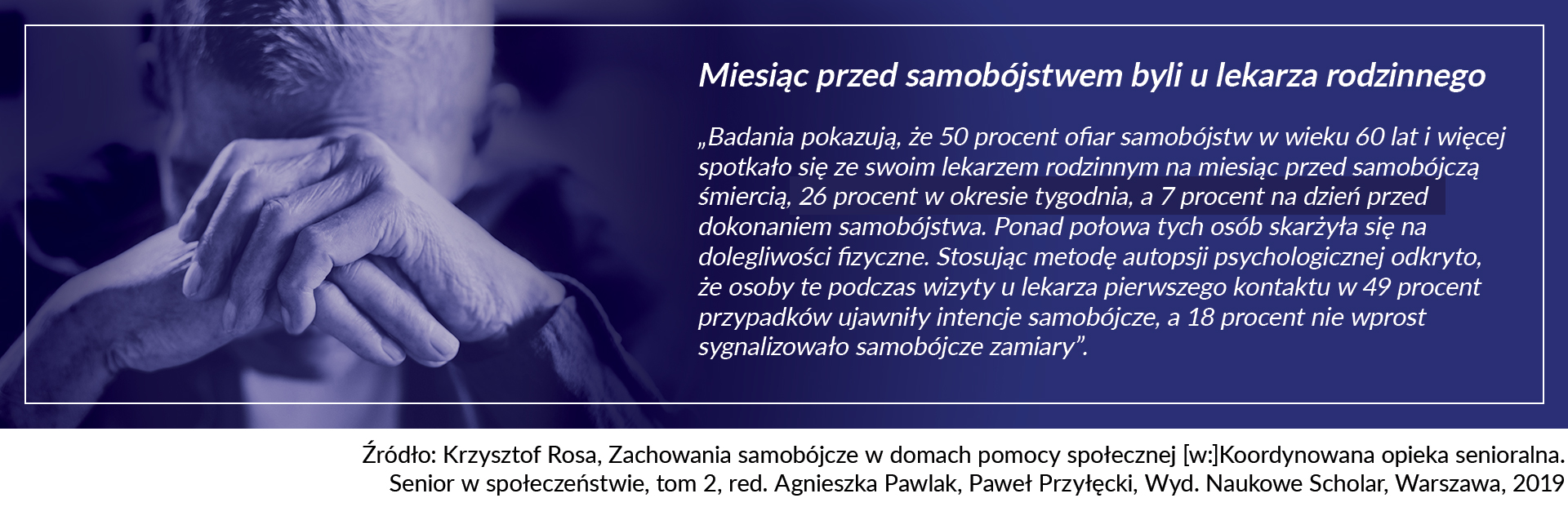 Miesiąc przed samobójstwem byli u lekarza rodzinnego

„Badania pokazują, że 50 procent ofiar samobójstw w wieku 60 lat i więcej spotkało się ze swoim lekarzem rodzinnym na miesiąc przed samobójczą śmiercią, 26 procent w okresie tygodnia, a 7 procent na dzień przed dokonaniem samobójstwa. Ponad połowa tych osób skarżyła się na dolegliwości fizyczne. Stosując metodę autopsji psychologicznej odkryto, że osoby te podczas wizyty u lekarza pierwszego kontaktu w 49 procent przypadków ujawniły intencje samobójcze, a 18 procent nie wprost sygnalizowało samobójcze zamiary”.

Źródło: Krzysztof Rosa, Zachowania samobójcze w domach pomocy społecznej [w:]Koordynowana opieka senioralna. Senior w społeczeństwie, tom 2, red. Agnieszka Pawlak, Paweł Przyłęcki, Wyd. Naukowe Scholar, Warszawa, 2019